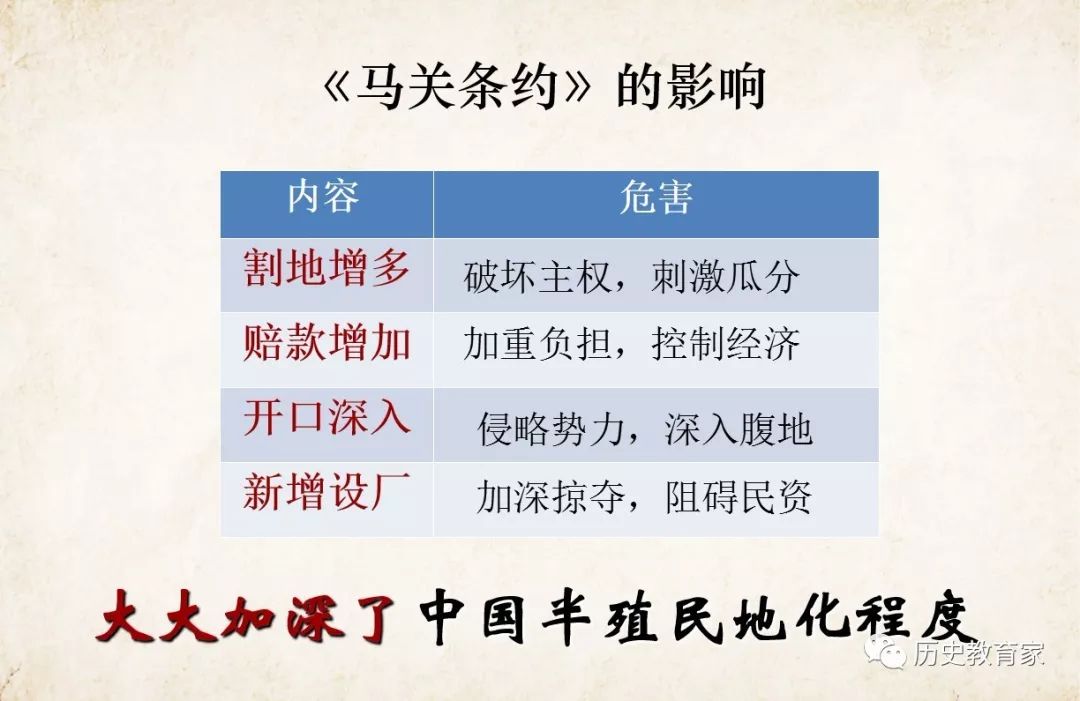 《马关条约》的影响

| 内容 | 危害 |
|---|---|
| 割地增多 | 破坏主权，刺激瓜分 |
| 赔款增加 | 加重负担，控制经济 |
| 开口深入 | 侵略势力，深入腹地 |
| 新增设厂 | 加深掠夺，阻碍民资 |

大大加深了中国半殖民地化程度

历史教育家